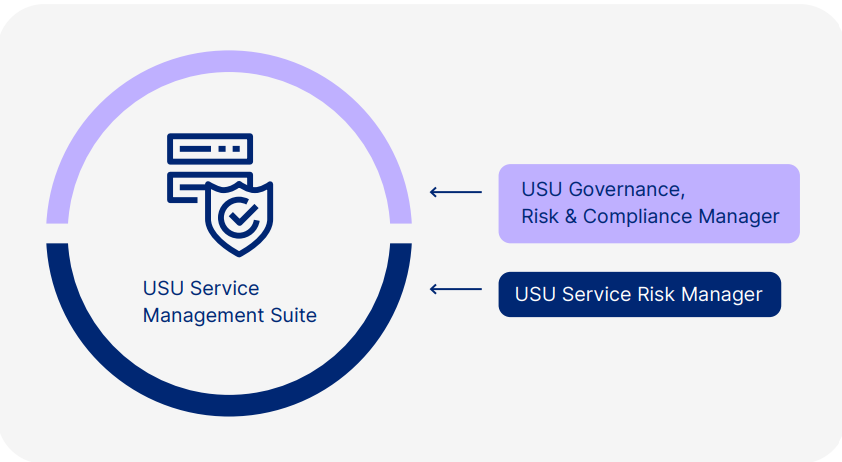 USU Service Management Suite

USU Governance, Risk & Compliance Manager

USU Service Risk Manager